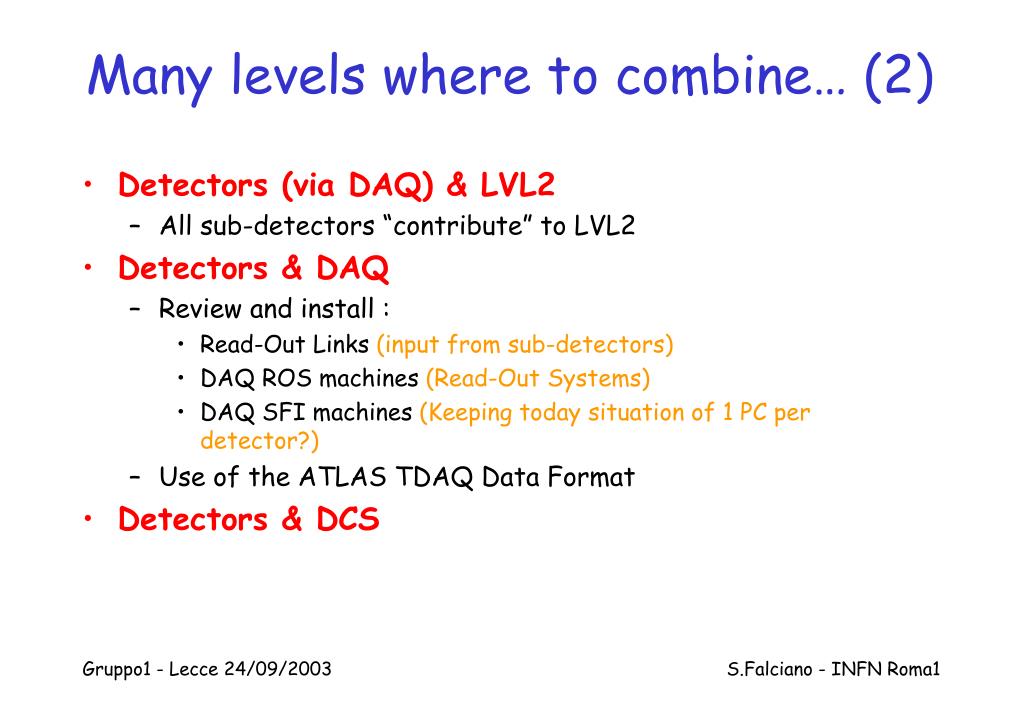 Many levels where to combine… (2)

• Detectors (via DAQ) & LVL2
 – All sub-detectors “contribute” to LVL2
• Detectors & DAQ
 – Review and install :
  • Read-Out Links (input from sub-detectors)
  • DAQ ROS machines (Read-Out Systems)
  • DAQ SFI machines (Keeping today situation of 1 PC per detector?)
 – Use of the ATLAS TDAQ Data Format
• Detectors & DCS

Gruppo1 - Lecce 24/09/2003

S.Falciano - INFN Roma1